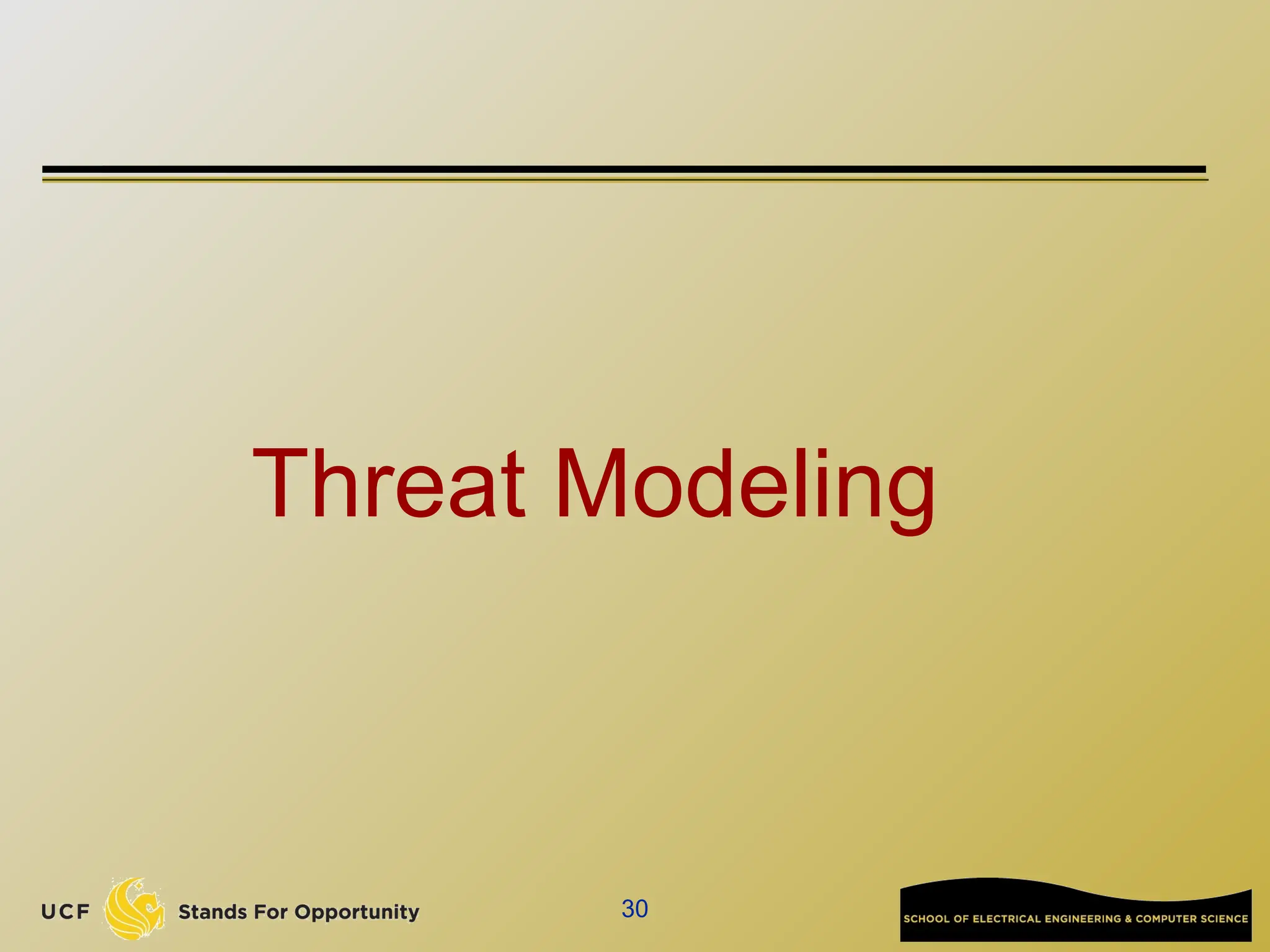 Threat Modeling

UCF Stands For Opportunity

30

SCHOOL OF ELECTRICAL ENGINEERING & COMPUTER SCIENCE